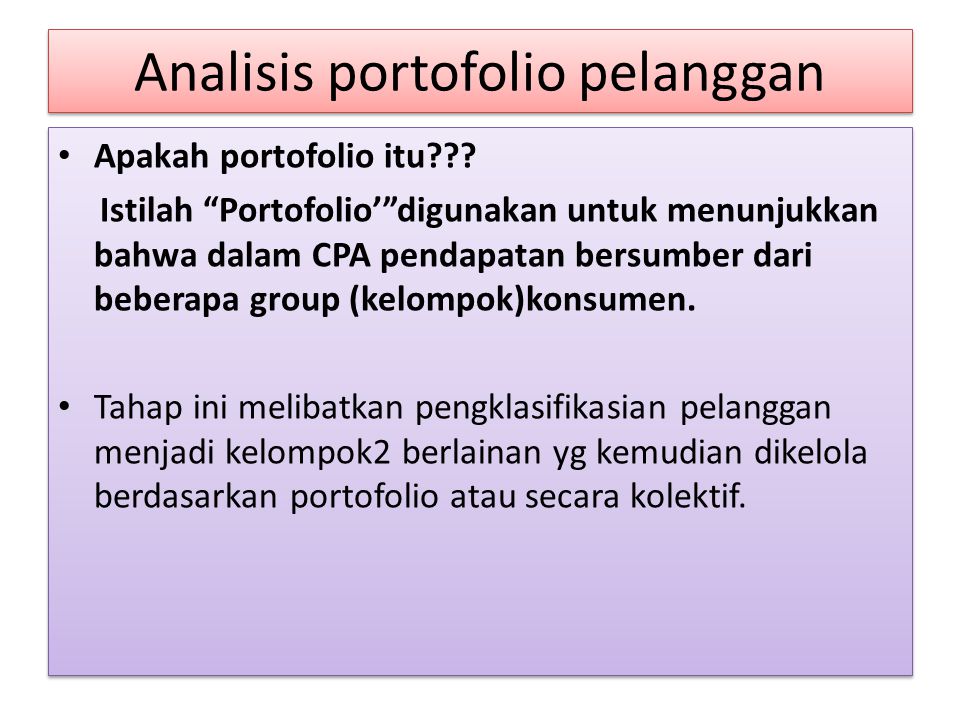 Analisis portofolio pelanggan

• Apakah portofolio itu???
Istilah “Portofolio’”digunakan untuk menunjukkan bahwa dalam CPA pendapatan bersumber dari beberapa group (kelompok)konsumen.

• Tahap ini melibatkan pengklasifikasian pelanggan menjadi kelompok2 berlainan yg kemudian dikelola berdasarkan portofolio atau secara kolektif.